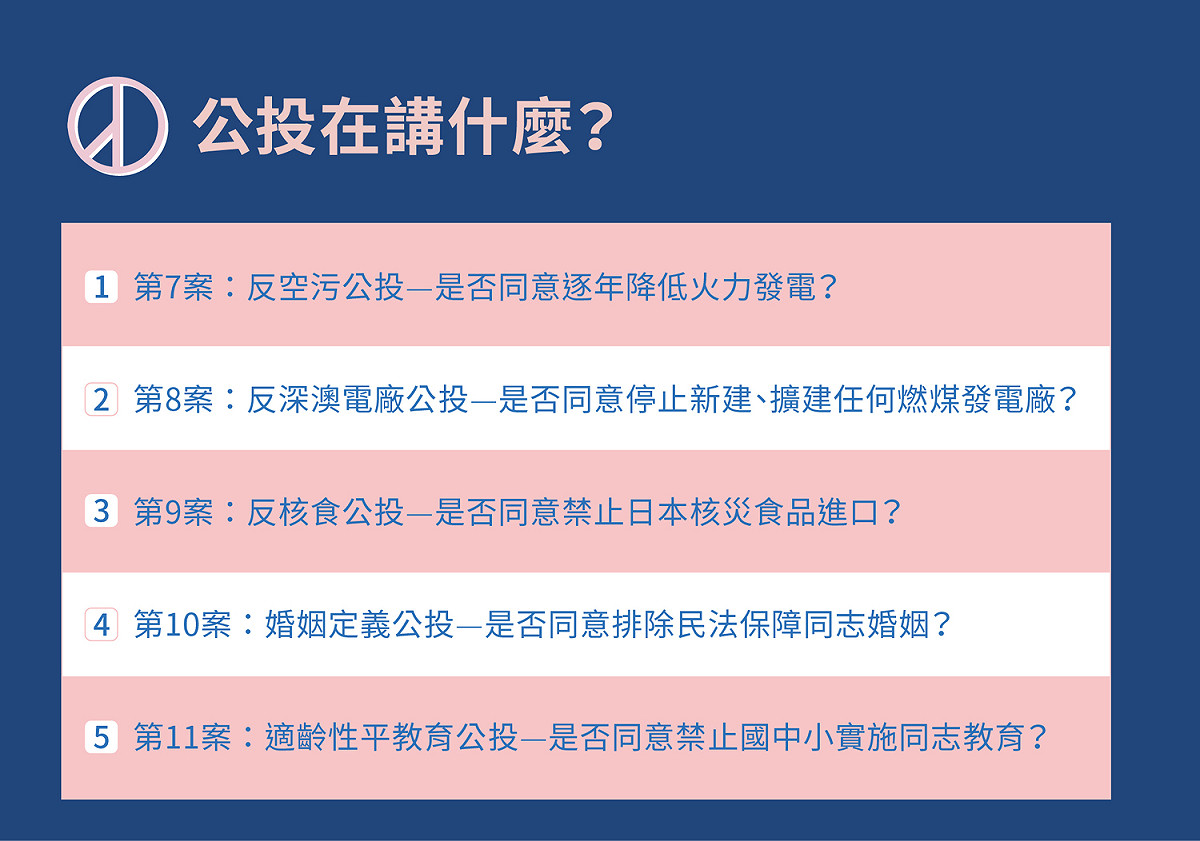 公投在講什麼?

1 第7案:反空污公投—是否同意逐年降低火力發電?

2 第8案:反深澳電廠公投—是否同意停止新建、擴建任何燃煤發電廠?

3 第9案:反核食公投—是否同意禁止日本核災食品進口?

4 第10案:婚姻定義公投—是否同意排除民法保障同志婚姻?

5 第11案:適齡性平教育公投—是否同意禁止國中小實施同志教育?